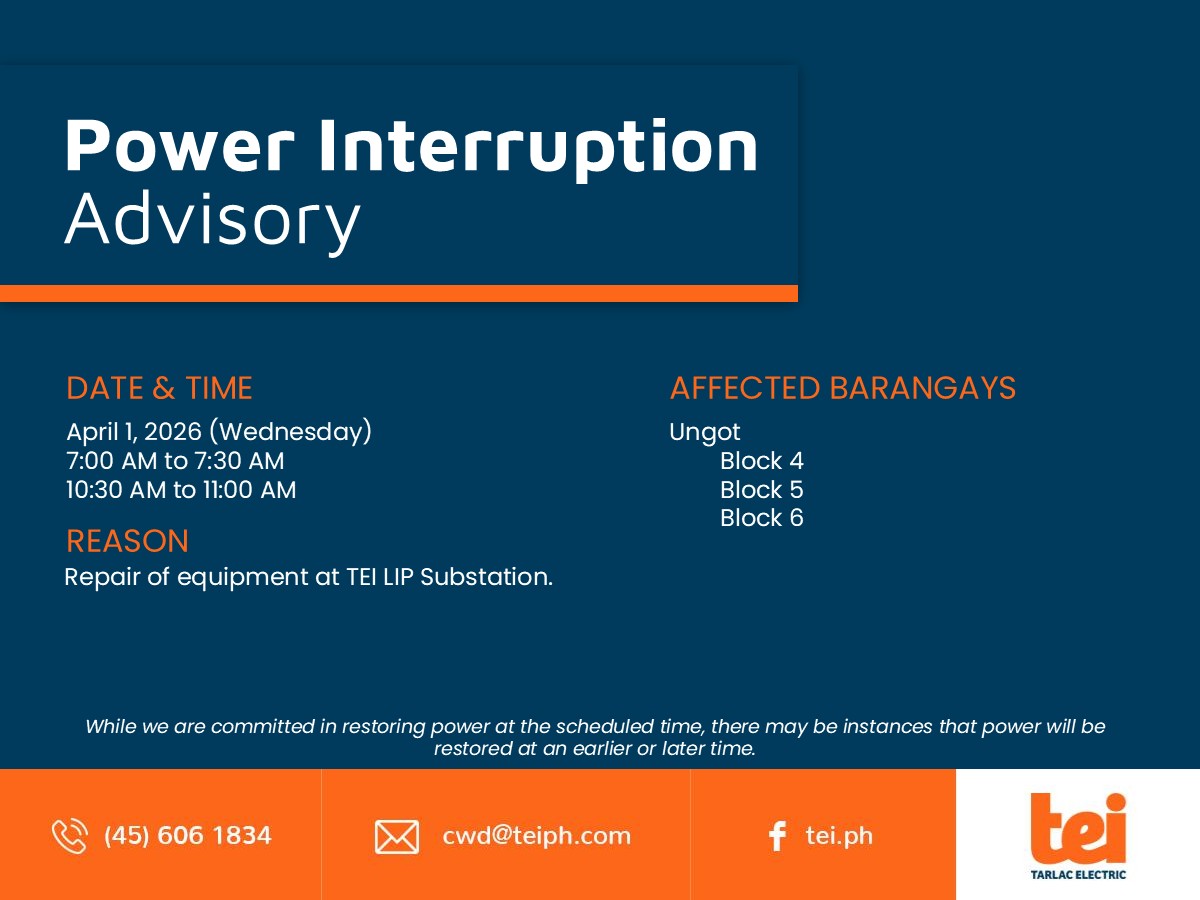 Power Interruption
Advisory

DATE & TIME
April 1, 2026 (Wednesday)
7:00 AM to 7:30 AM
10:30 AM to 11:00 AM

REASON
Repair of equipment at TEI LIP Substation.

AFFECTED BARANGAYS
Ungot
Block 4
Block 5
Block 6

While we are committed in restoring power at the scheduled time, there may be instances that power will be restored at an earlier or later time.

(45) 606 1834

cwd@teiph.com

tei.ph

tei
TARLAC ELECTRIC